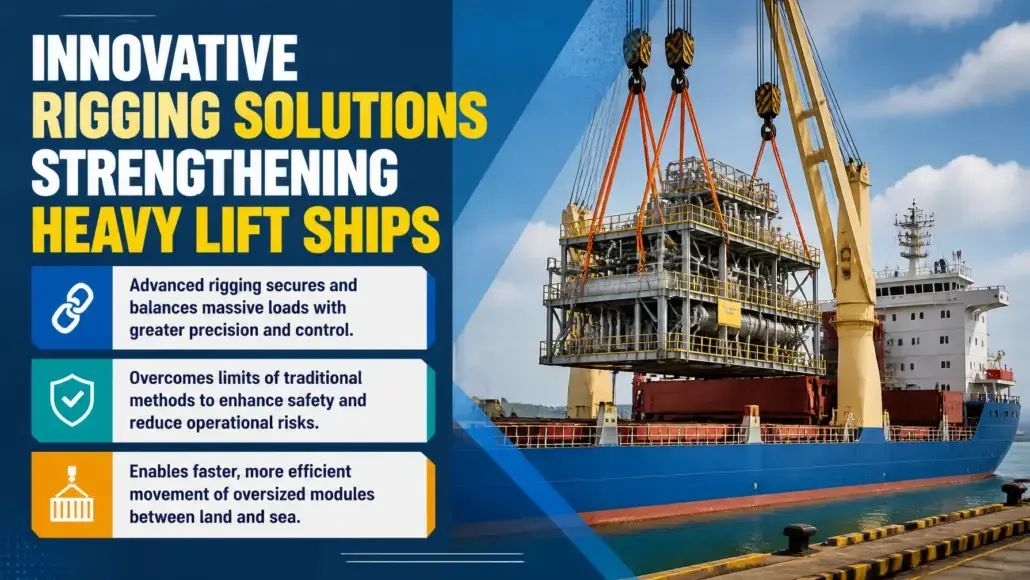 INNOVATIVE RIGGING SOLUTIONS STRENGTHENING HEAVY LIFT SHIPS

Advanced rigging secures and balances massive loads with greater precision and control.

Overcomes limits of traditional methods to enhance safety and reduce operational risks.

Enables faster, more efficient movement of oversized modules between land and sea.